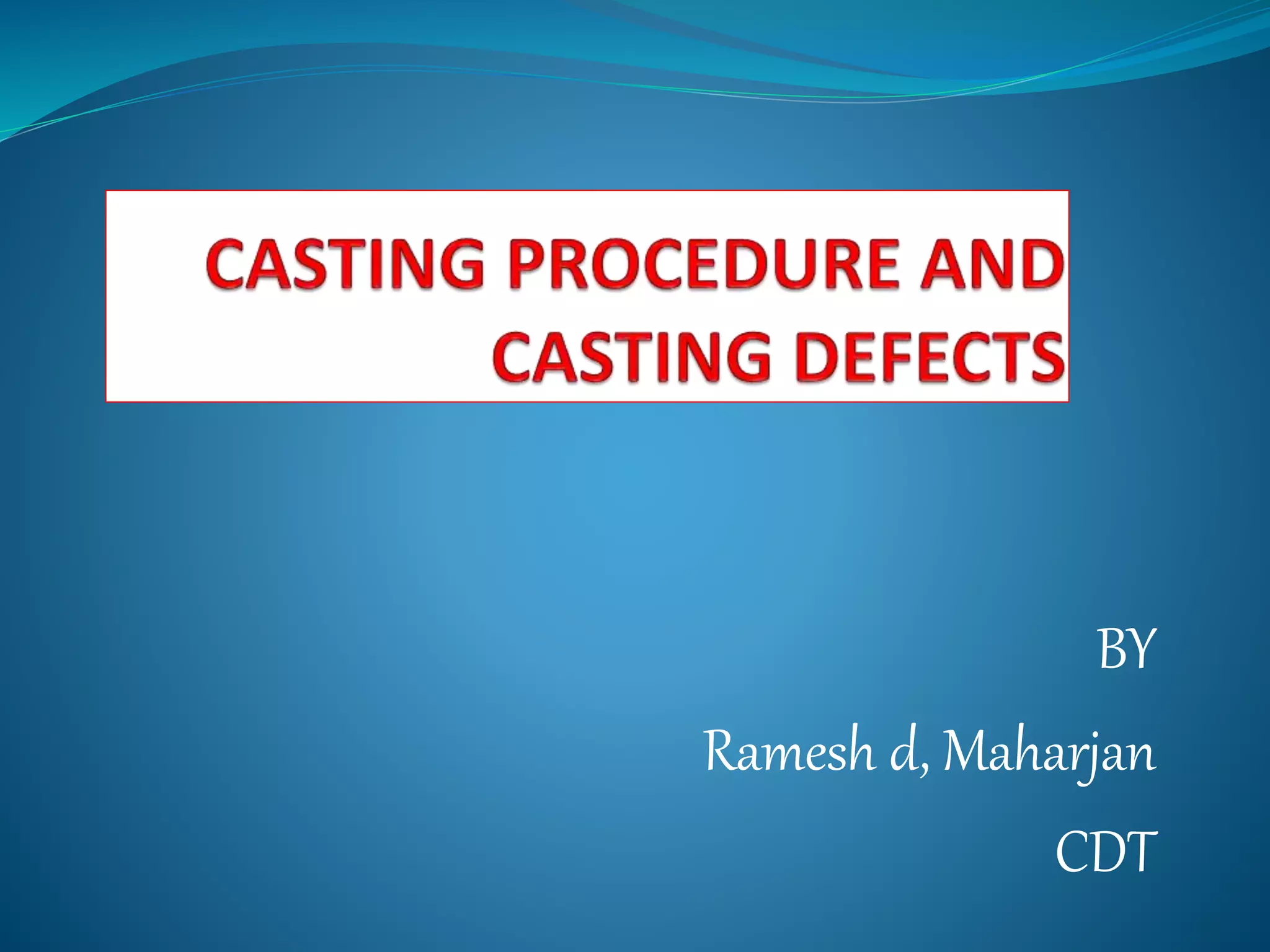 CASTING PROCEDURE AND CASTING DEFECTS

BY

Ramesh d, Maharjan

CDT